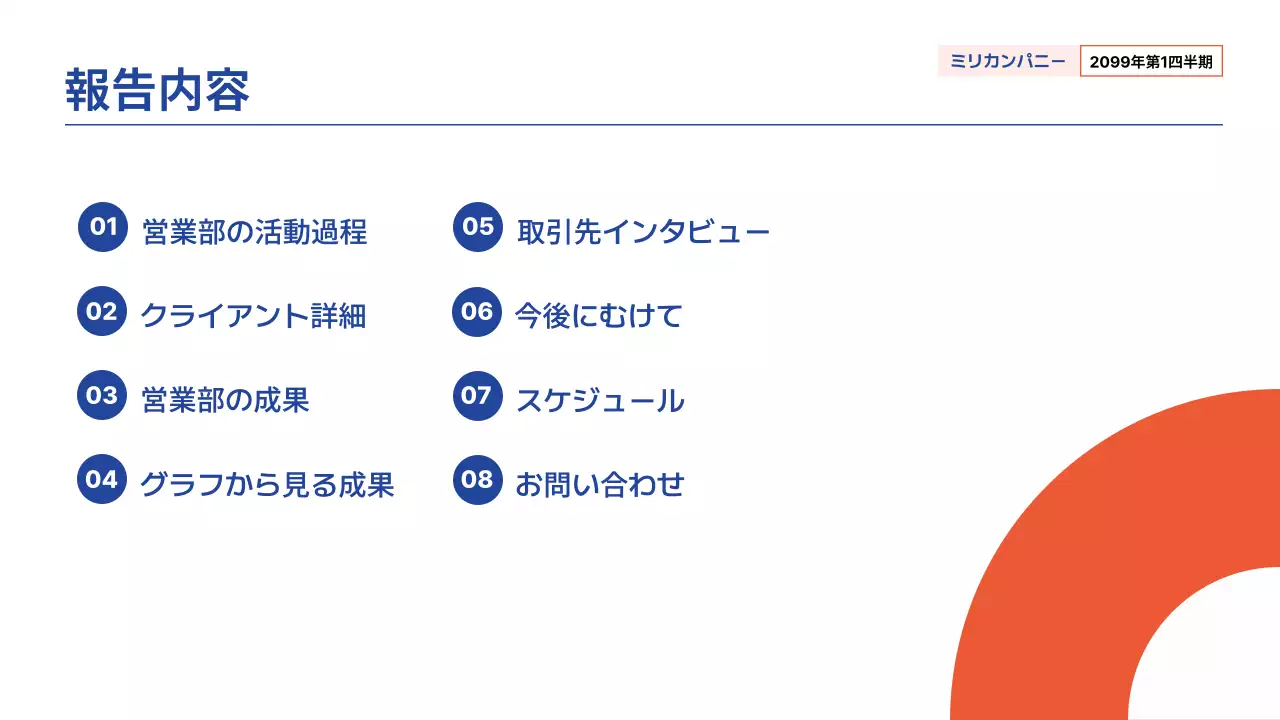 報告内容

ミリカンパニー 2099年第1四半期

01 営業部の活動過程

02 クライアント詳細

03 営業部の成果

04 グラフから見る成果

05 取引先インタビュー

06 今後にむけて

07 スケジュール

08 お問い合わせ